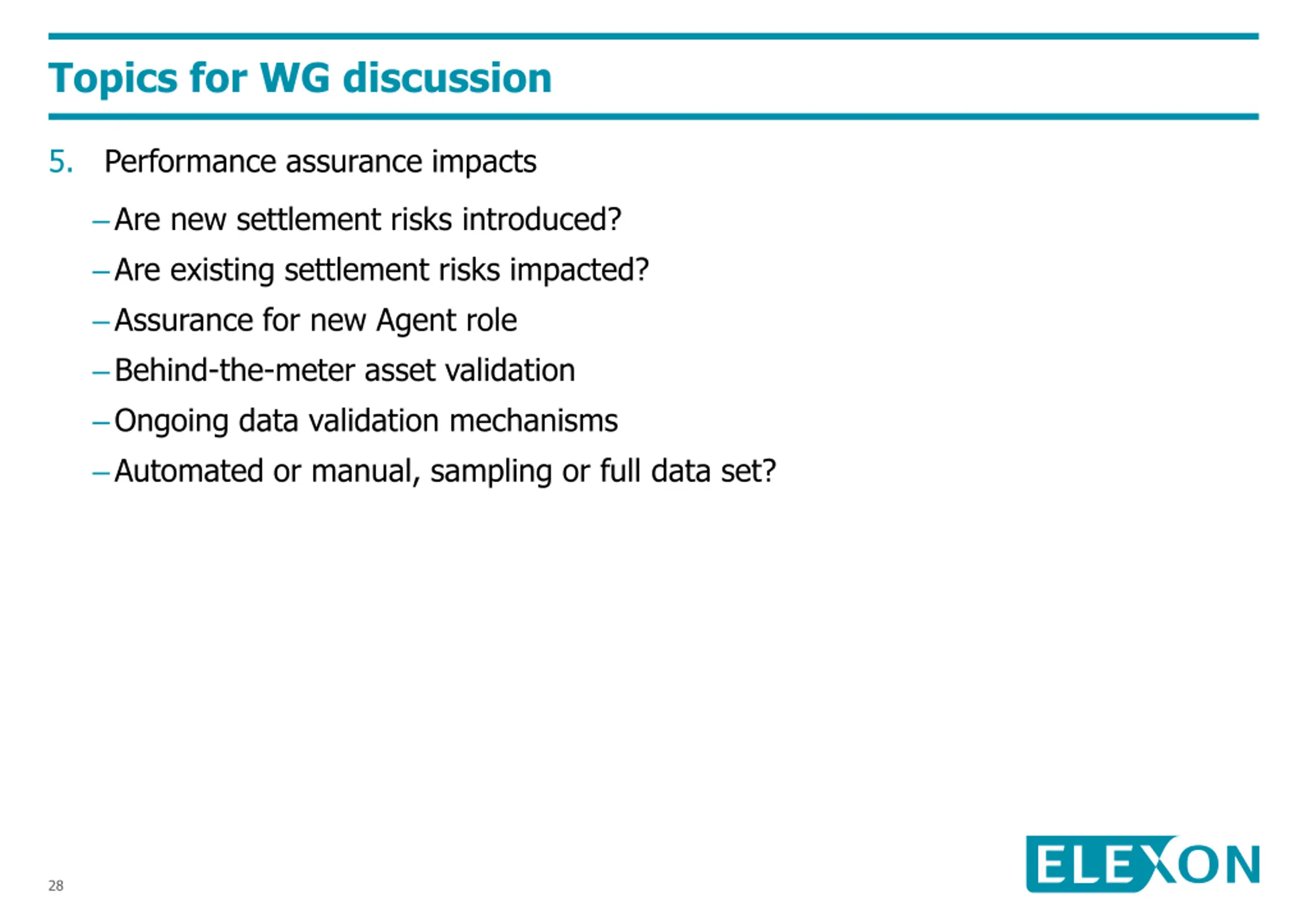 Topics for WG discussion

5. Performance assurance impacts

– Are new settlement risks introduced?

– Are existing settlement risks impacted?

– Assurance for new Agent role

– Behind-the-meter asset validation

– Ongoing data validation mechanisms

– Automated or manual, sampling or full data set?

28

ELEXON